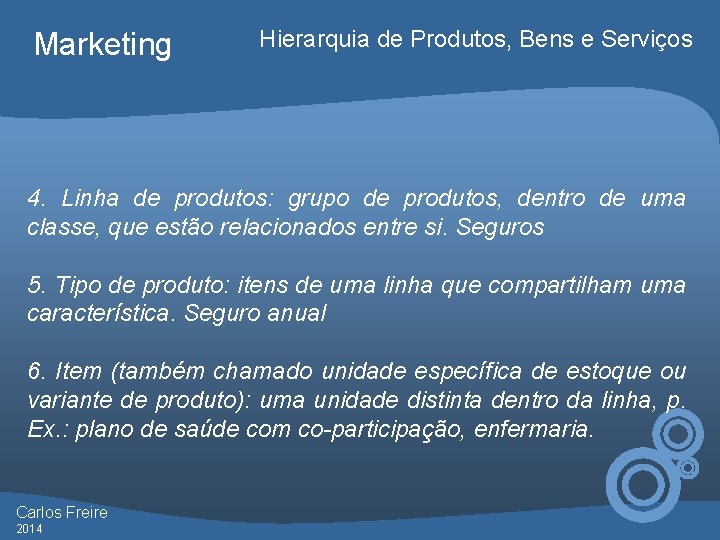 Marketing

Hierarquia de Produtos, Bens e Serviços

4. Linha de produtos: grupo de produtos, dentro de uma classe, que estão relacionados entre si. Seguros

5. Tipo de produto: itens de uma linha que compartilham uma característica. Seguro anual

6. Item (também chamado unidade específica de estoque ou variante de produto): uma unidade distinta dentro da linha, p. Ex.: plano de saúde com co-participação, enfermaria.

Carlos Freire
2014